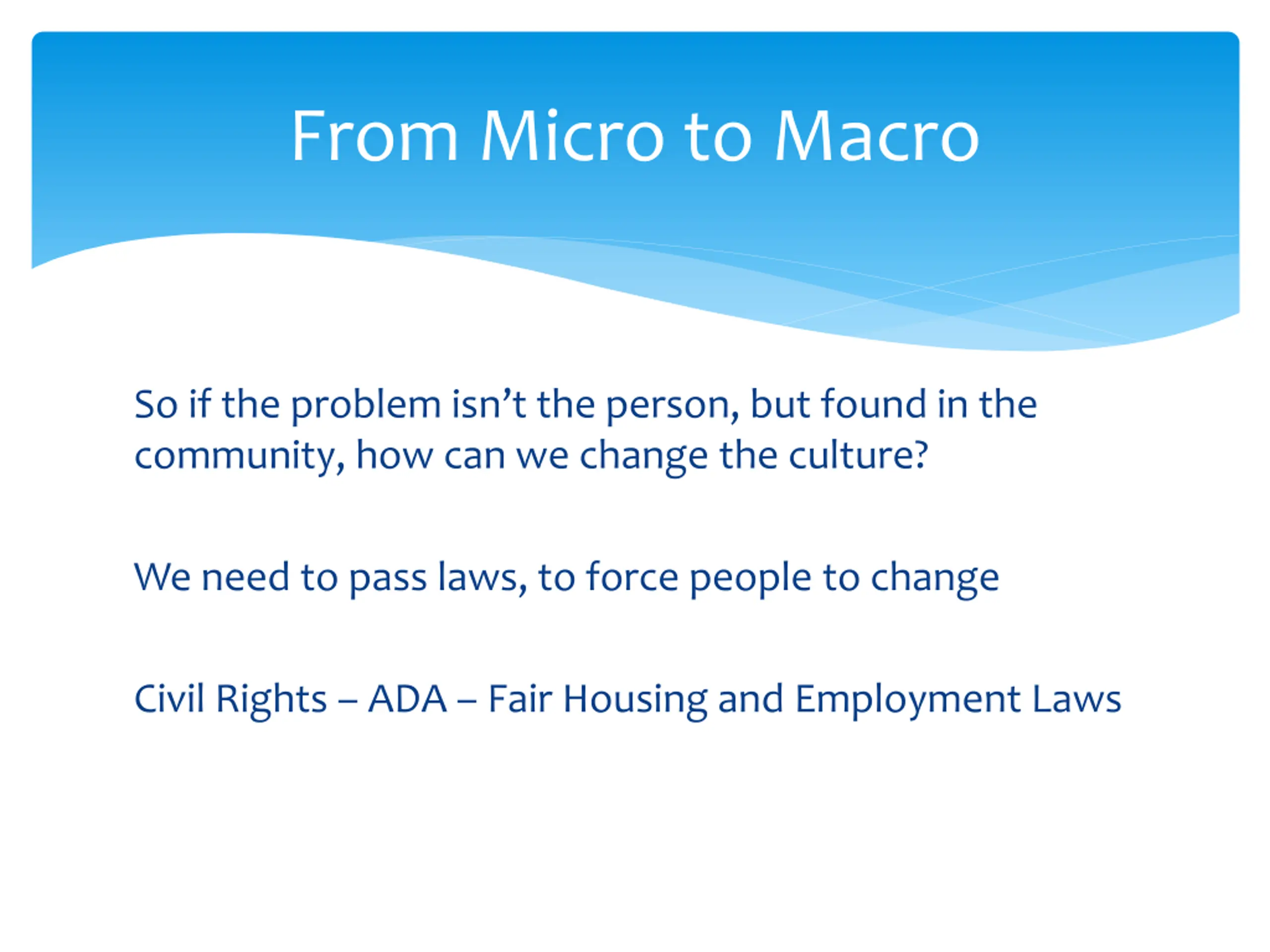 From Micro to Macro

So if the problem isn’t the person, but found in the community, how can we change the culture?

We need to pass laws, to force people to change

Civil Rights – ADA – Fair Housing and Employment Laws